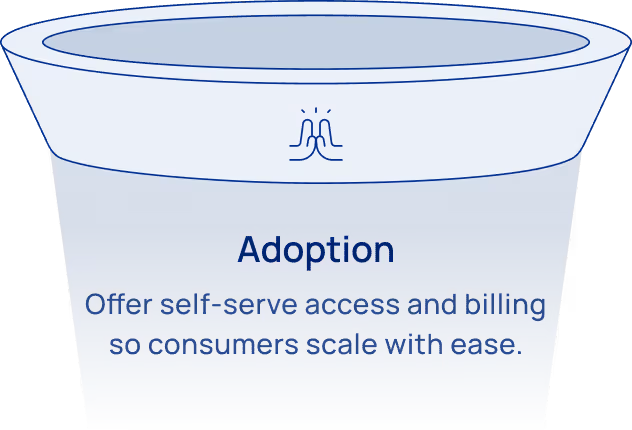 Adoption

Offer self-serve access and billing so consumers scale with ease.